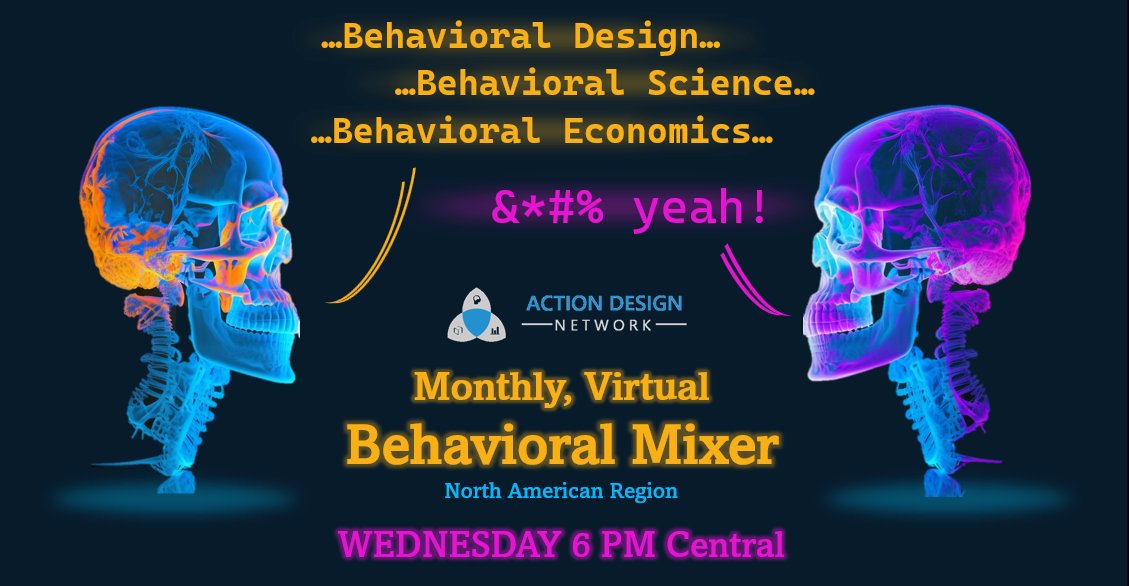 …Behavioral Design…
…Behavioral Science…
…Behavioral Economics…

&*#% yeah!

ACTION DESIGN
NETWORK

Monthly, Virtual
Behavioral Mixer
North American Region

WEDNESDAY 6 PM Central